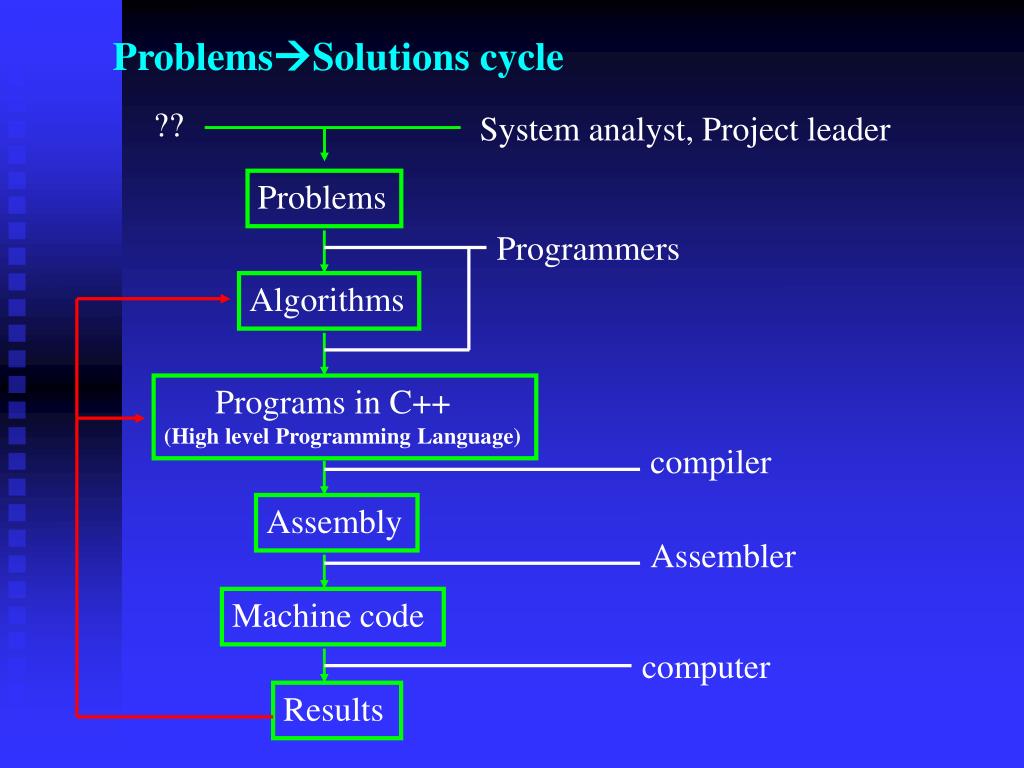 Problems→Solutions cycle

??

System analyst, Project leader

Problems

Programmers

Algorithms

Programs in C++
(High level Programming Language)

compiler

Assembly

Assembler

Machine code

computer

Results